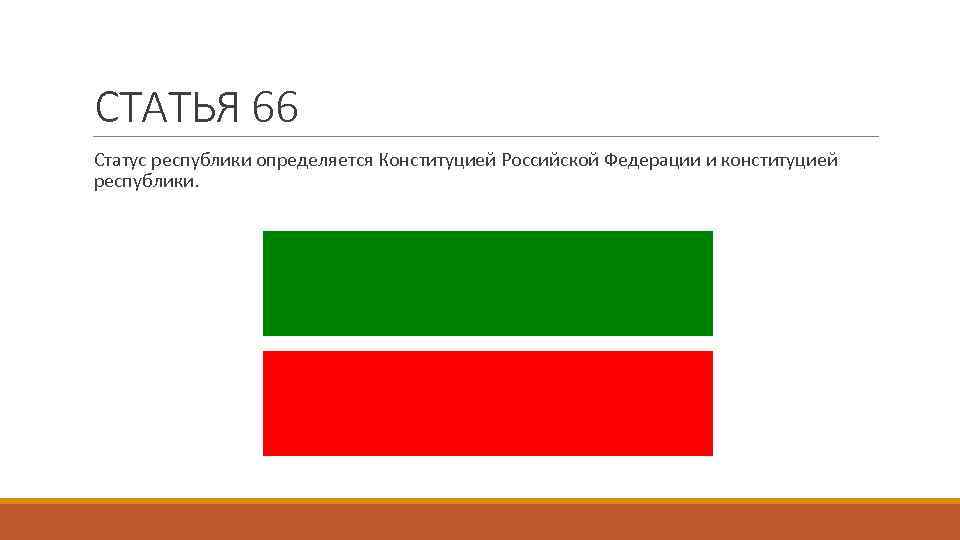 СТАТЬЯ 66

Статус республики определяется Конституцией Российской Федерации и конституцией республики.